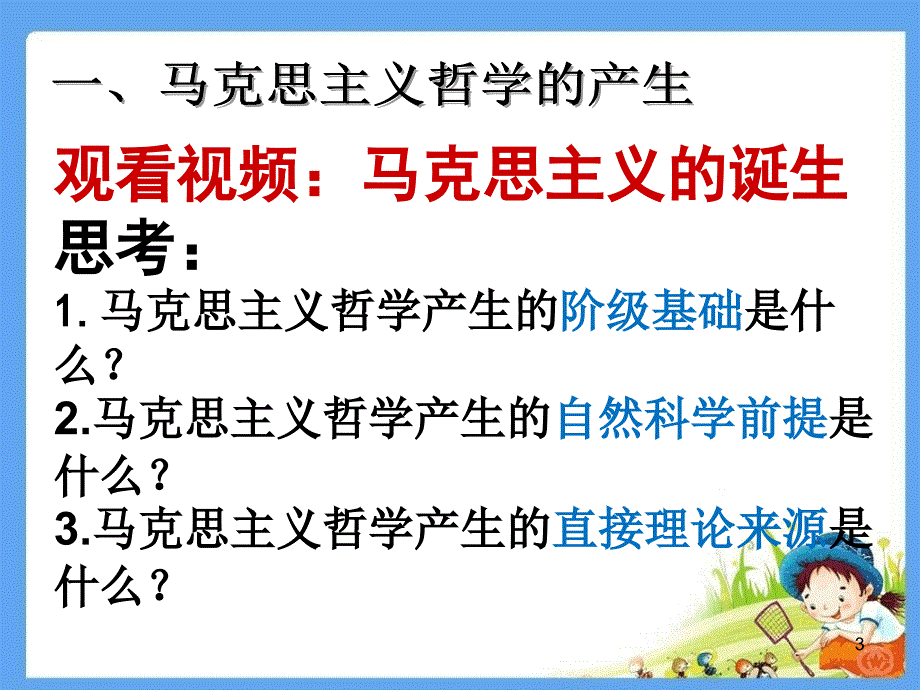 一、马克思主义哲学的产生

观看视频：马克思主义的诞生

思考：

1. 马克思主义哲学产生的阶级基础是什么？

2.马克思主义哲学产生的自然科学前提是什么？

3.马克思主义哲学产生的直接理论来源是什么？

3